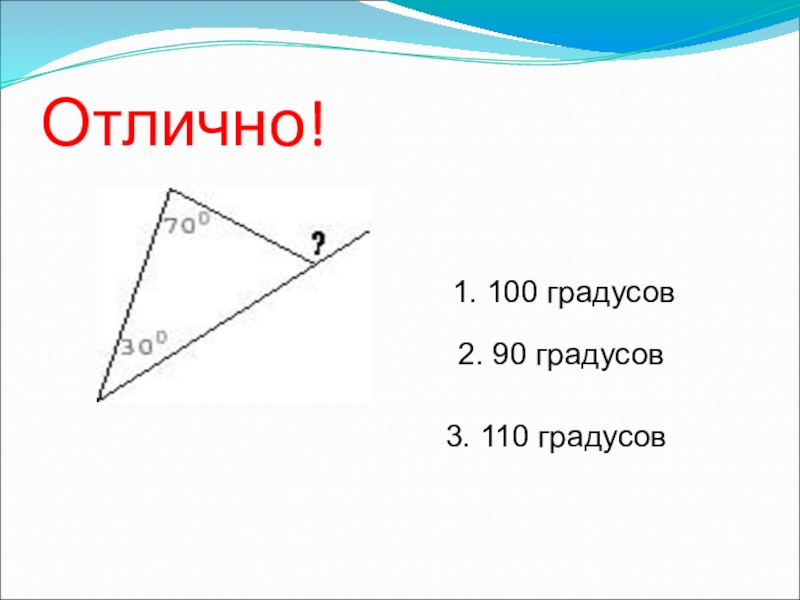 Отлично!

$70^0$

?

$30^0$

1. 100 градусов

2. 90 градусов

3. 110 градусов